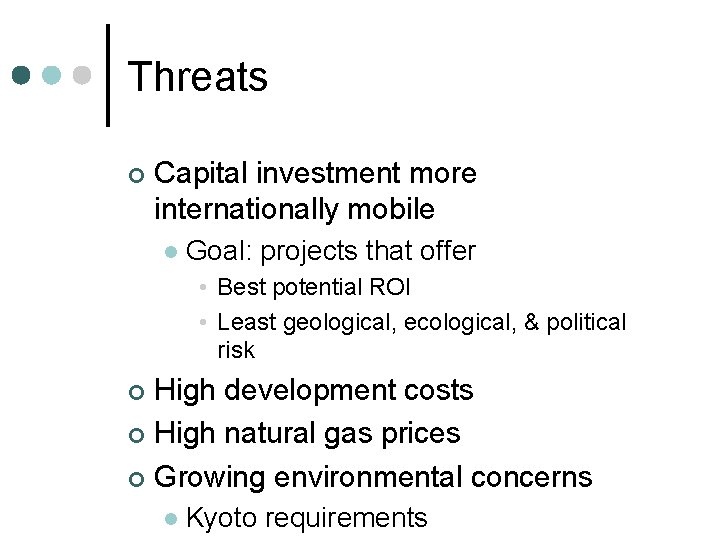 Threats

Capital investment more internationally mobile

Goal: projects that offer

Best potential ROI

Least geological, ecological, & political risk

High development costs

High natural gas prices

Growing environmental concerns

Kyoto requirements